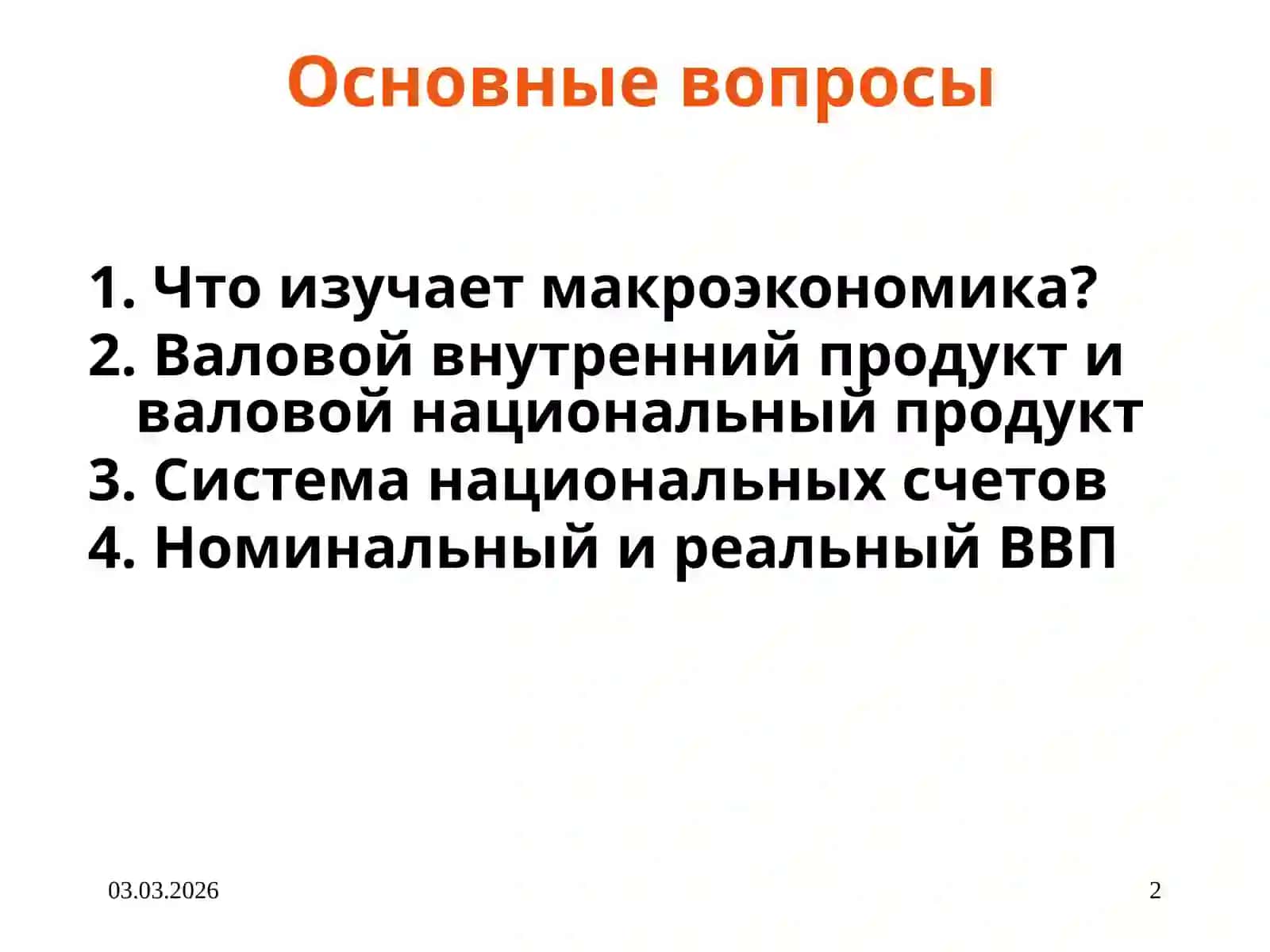 Основные вопросы

1. Что изучает макроэкономика?
2. Валовой внутренний продукт и валовой национальный продукт
3. Система национальных счетов
4. Номинальный и реальный ВВП

03.03.2026

2